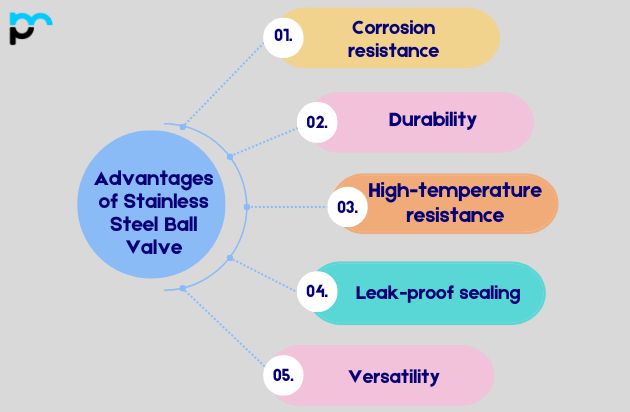 Advantages of Stainless Steel Ball Valve

01. Corrosion resistance

02. Durability

03. High-temperature resistance

04. Leak-proof sealing

05. Versatility